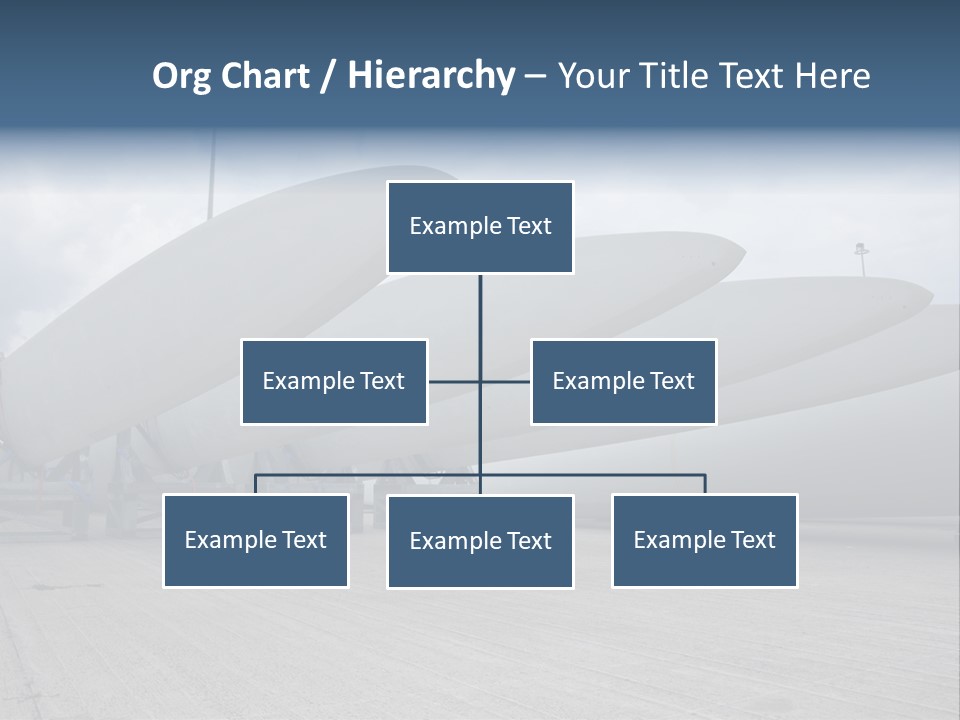 Org Chart / Hierarchy – Your Title Text Here

Example Text

Example Text

Example Text

Example Text

Example Text

Example Text